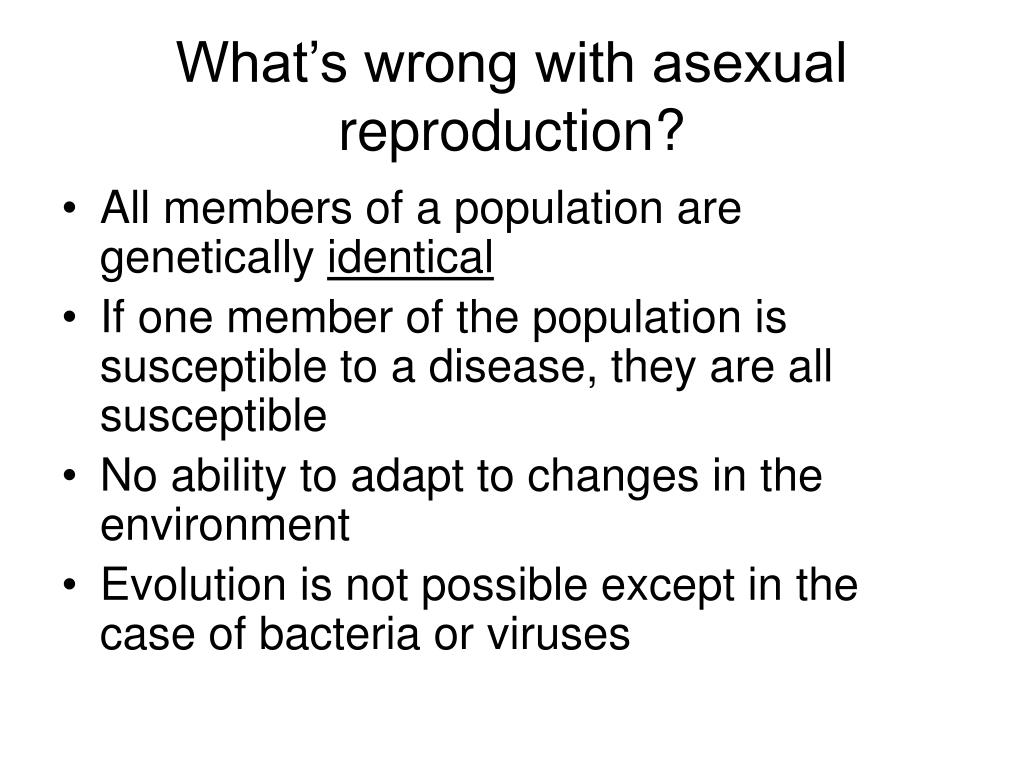 What’s wrong with asexual reproduction?

• All members of a population are genetically identical
• If one member of the population is susceptible to a disease, they are all susceptible
• No ability to adapt to changes in the environment
• Evolution is not possible except in the case of bacteria or viruses